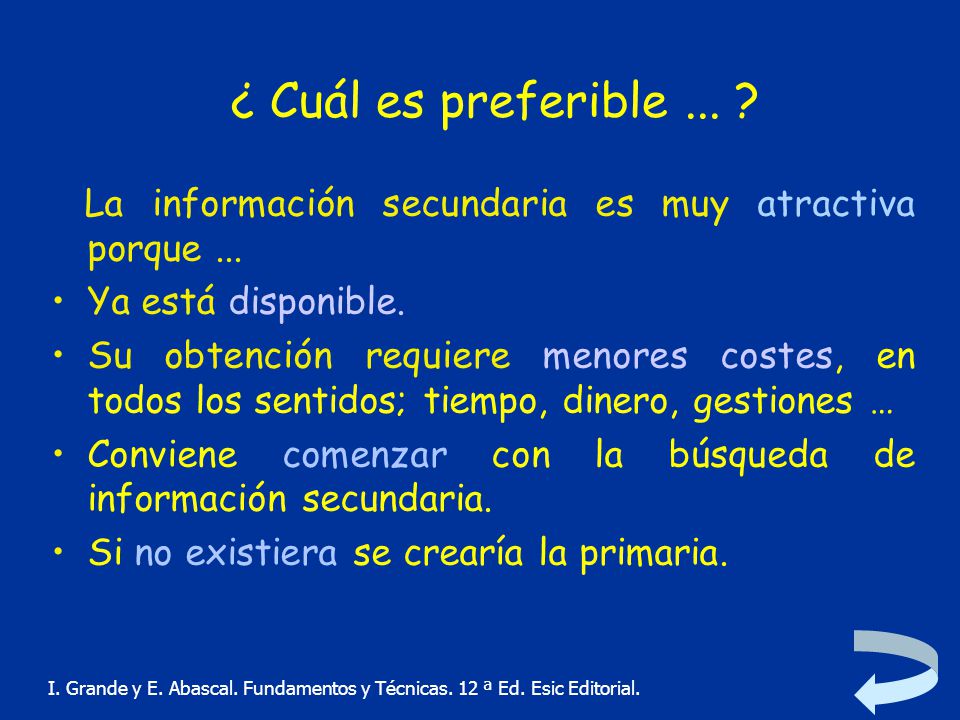 ¿ Cuál es preferible ... ?

La información secundaria es muy atractiva porque ...

• Ya está disponible.
• Su obtención requiere menores costes, en todos los sentidos; tiempo, dinero, gestiones …
• Conviene comenzar con la búsqueda de información secundaria.
• Si no existiera se crearía la primaria.

I. Grande y E. Abascal. Fundamentos y Técnicas. 12 ª Ed. Esic Editorial.